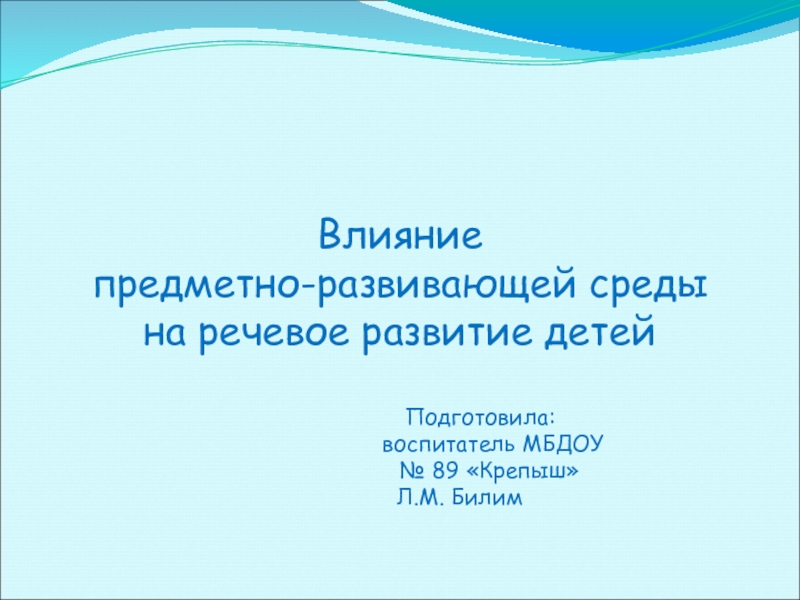 Влияние
предметно-развивающей среды
на речевое развитие детей

Подготовила:
воспитатель МБДОУ
№ 89 «Крепыш»
Л.М. Билим